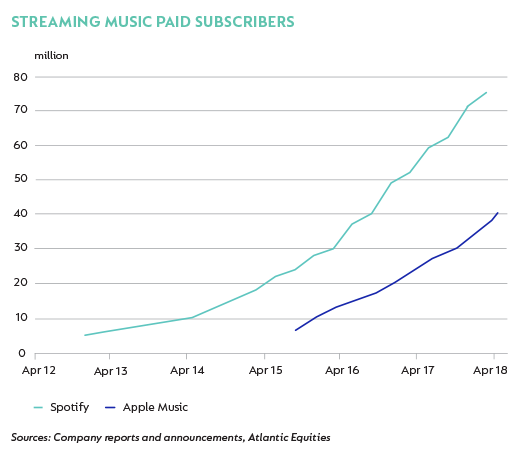 STREAMING MUSIC PAID SUBSCRIBERS

million

80
70
60
50
40
30
20
10
0

Apr 12
Apr 13
Apr 14
Apr 15
Apr 16
Apr 17
Apr 18

Spotify
Apple Music

Sources: Company reports and announcements, Atlantic Equities